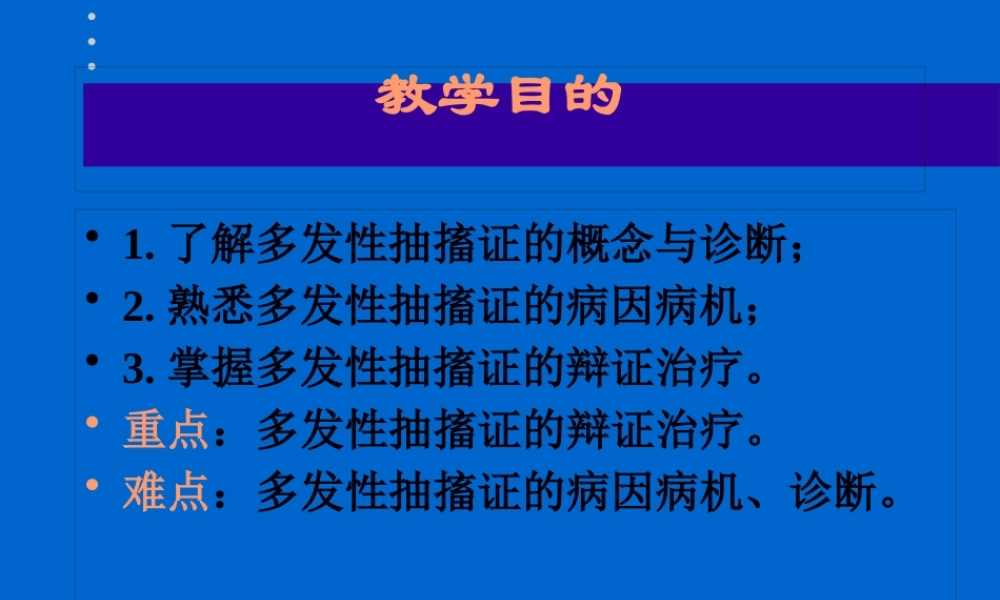 教学目的

• 1. 了解多发性抽搐证的概念与诊断；
• 2. 熟悉多发性抽搐证的病因病机；
• 3. 掌握多发性抽搐证的辩证治疗。
• 重点：多发性抽搐证的辩证治疗。
• 难点：多发性抽搐证的病因病机、诊断。